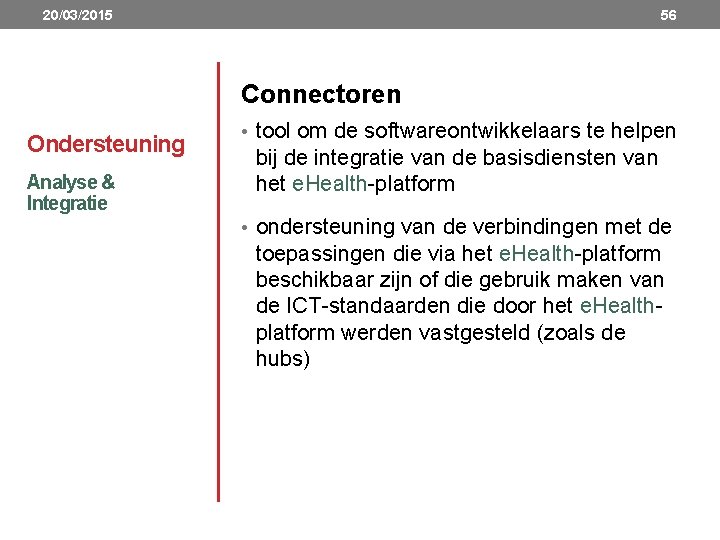 20/03/2015 56

Ondersteuning

Analyse & Integratie

Connectoren

• tool om de softwareontwikkelaars te helpen bij de integratie van de basisdiensten van het eHealth-platform

• ondersteuning van de verbindingen met de toepassingen die via het eHealth-platform beschikbaar zijn of die gebruik maken van de ICT-standaarden die door het eHealth-platform werden vastgesteld (zoals de hubs)